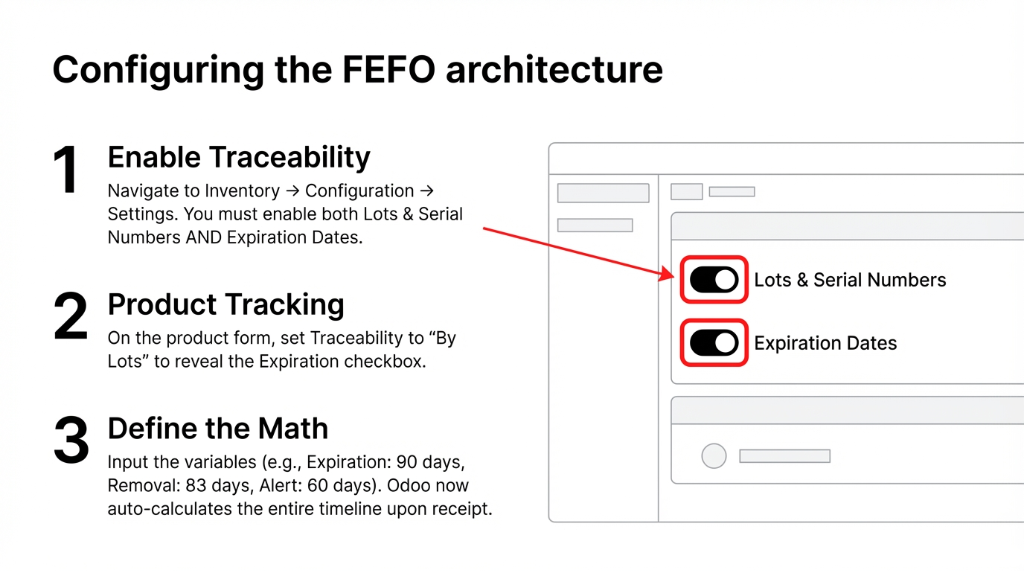 Configuring the FEFO architecture

1
Enable Traceability
Navigate to Inventory → Configuration → Settings. You must enable both Lots & Serial Numbers AND Expiration Dates.

2
Product Tracking
On the product form, set Traceability to "By Lots" to reveal the Expiration checkbox.

3
Define the Math
Input the variables (e.g., Expiration: 90 days, Removal: 83 days, Alert: 60 days). Odoo now auto-calculates the entire timeline upon receipt.

Lots & Serial Numbers

Expiration Dates